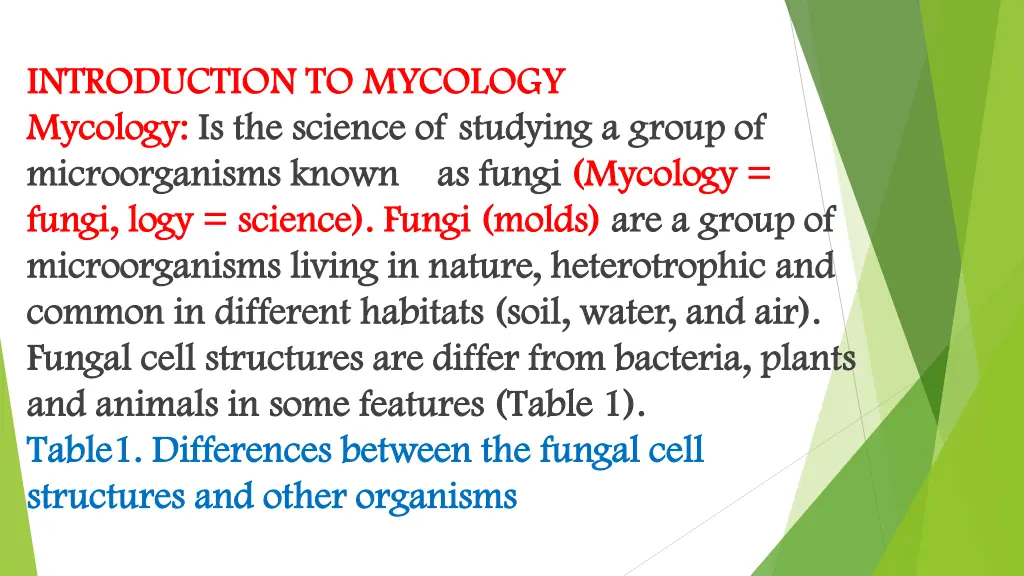 INTRODUCTION TO MYCOLOGY
Mycology: Is the science of studying a group of microorganisms known as fungi (Mycology = fungi, logy = science). Fungi (molds) are a group of microorganisms living in nature, heterotrophic and common in different habitats (soil, water, and air). Fungal cell structures are differ from bacteria, plants and animals in some features (Table 1).
Table1. Differences between the fungal cell structures and other organisms